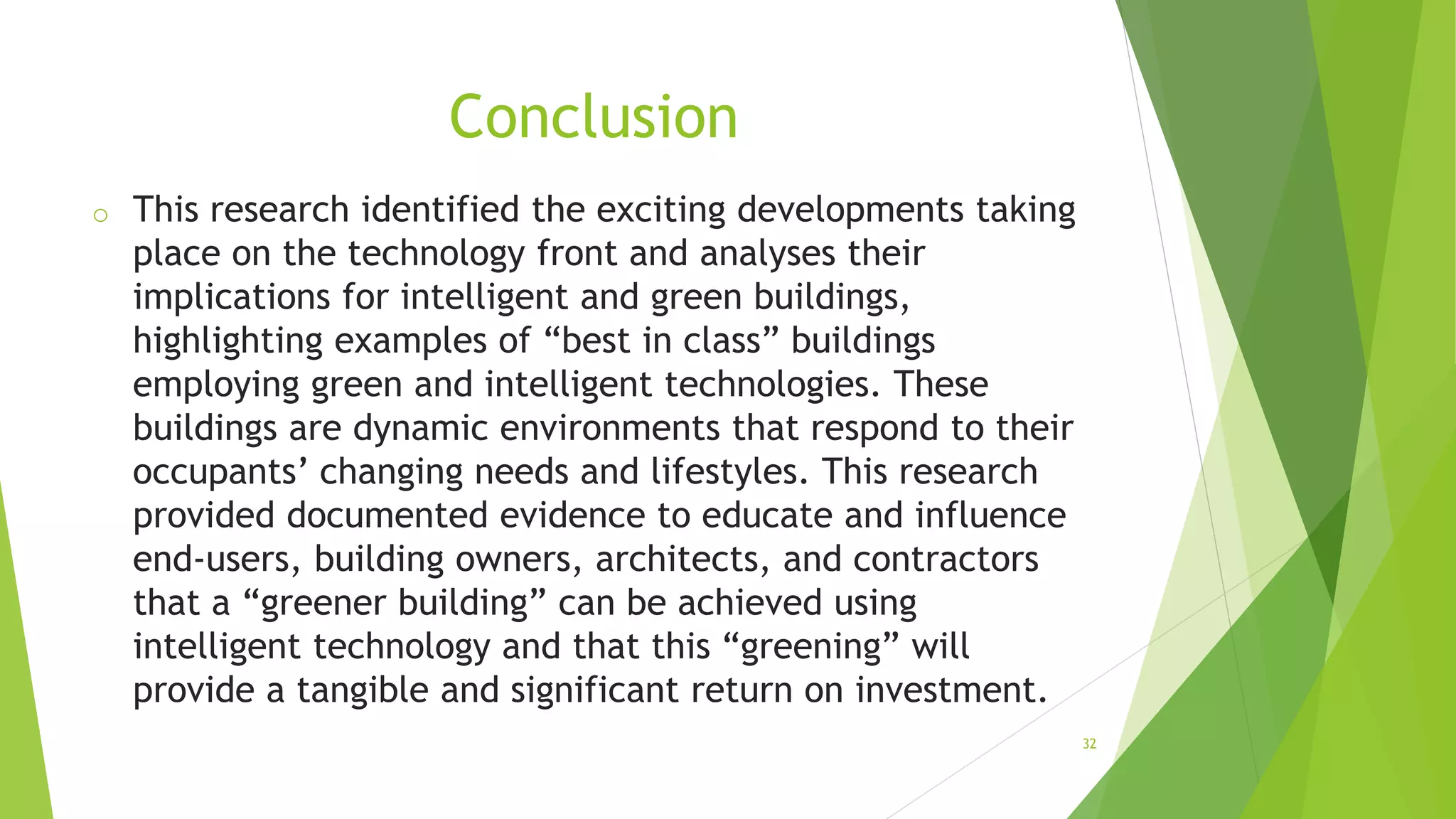 Conclusion

o This research identified the exciting developments taking place on the technology front and analyses their implications for intelligent and green buildings, highlighting examples of “best in class” buildings employing green and intelligent technologies. These buildings are dynamic environments that respond to their occupants’ changing needs and lifestyles. This research provided documented evidence to educate and influence end-users, building owners, architects, and contractors that a “greener building” can be achieved using intelligent technology and that this “greening” will provide a tangible and significant return on investment.

32